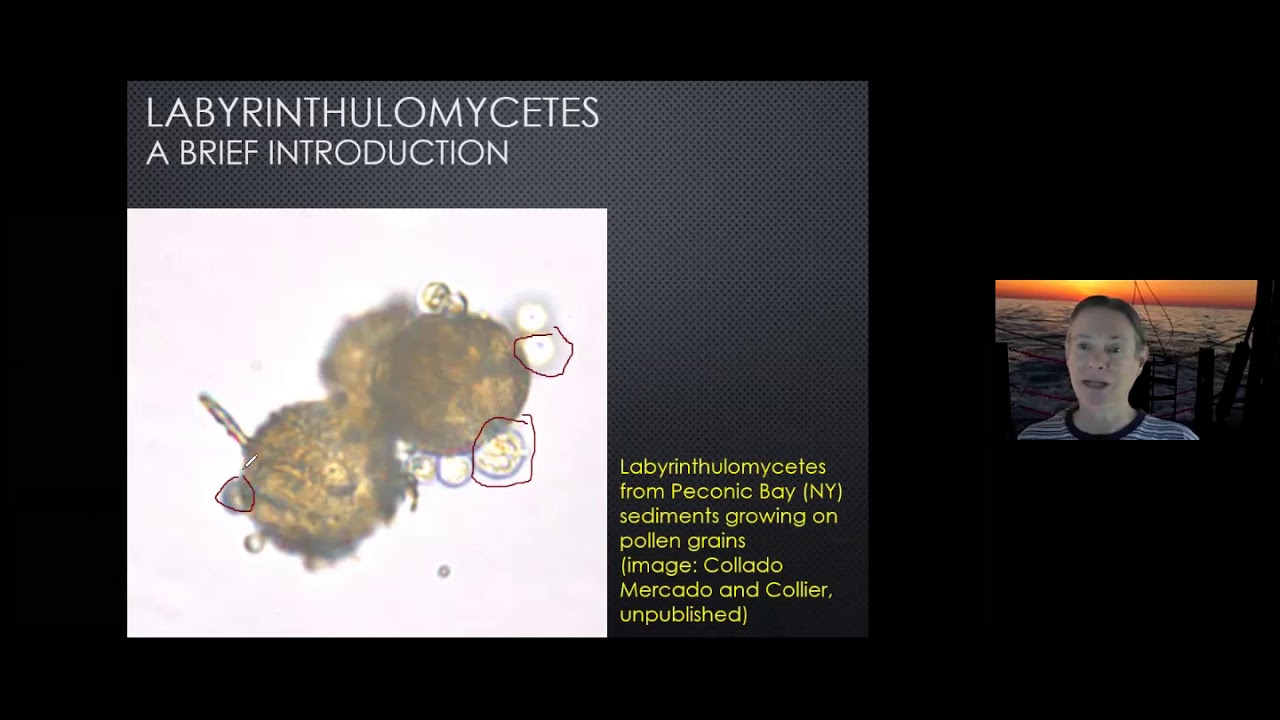 LABYRINTHULOMYCETES
A BRIEF INTRODUCTION

Labyrinthulomycetes from Peconic Bay (NY) sediments growing on pollen grains (image: Collado Mercado and Collier, unpublished)